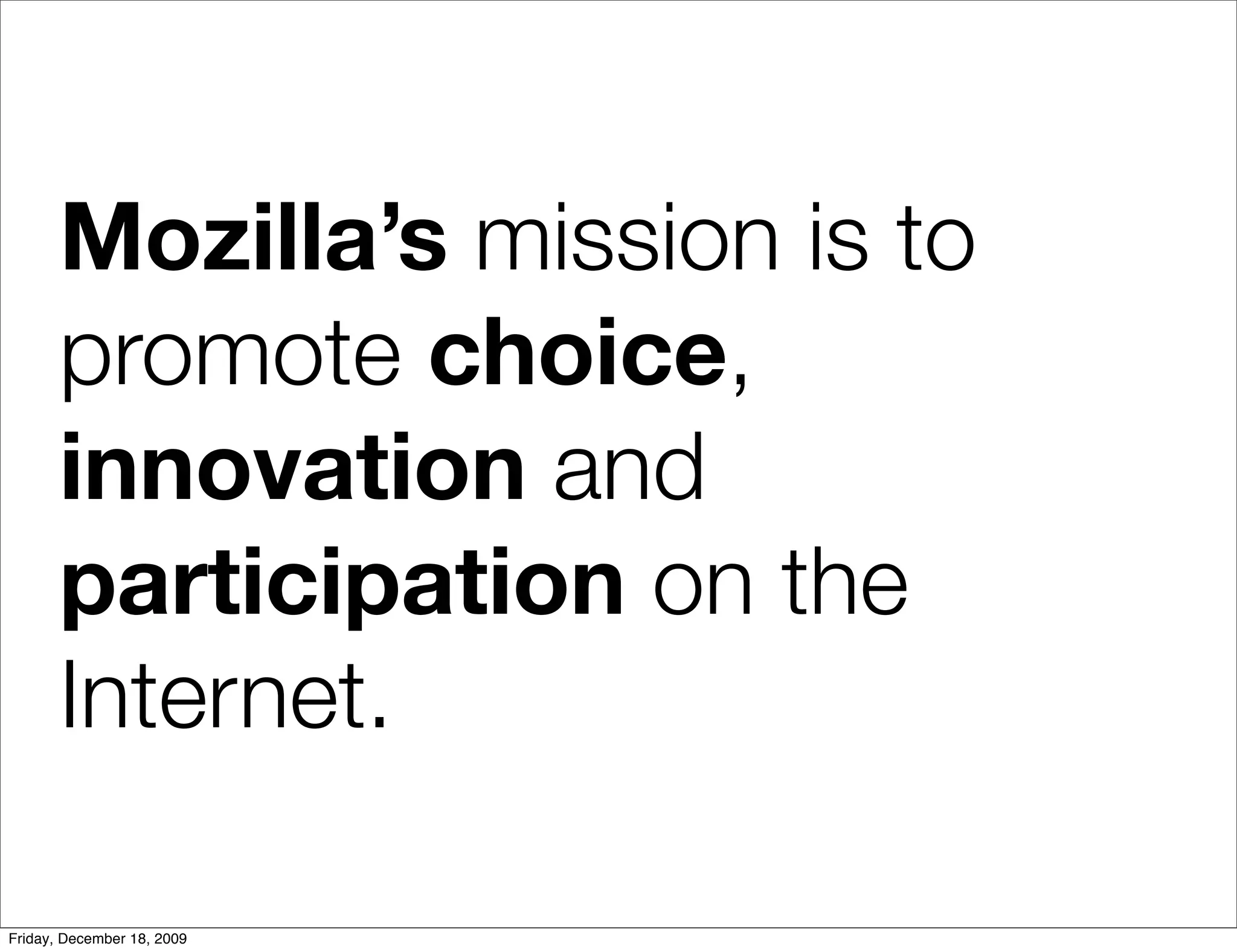 Mozilla’s mission is to promote choice, innovation and participation on the Internet.

Friday, December 18, 2009